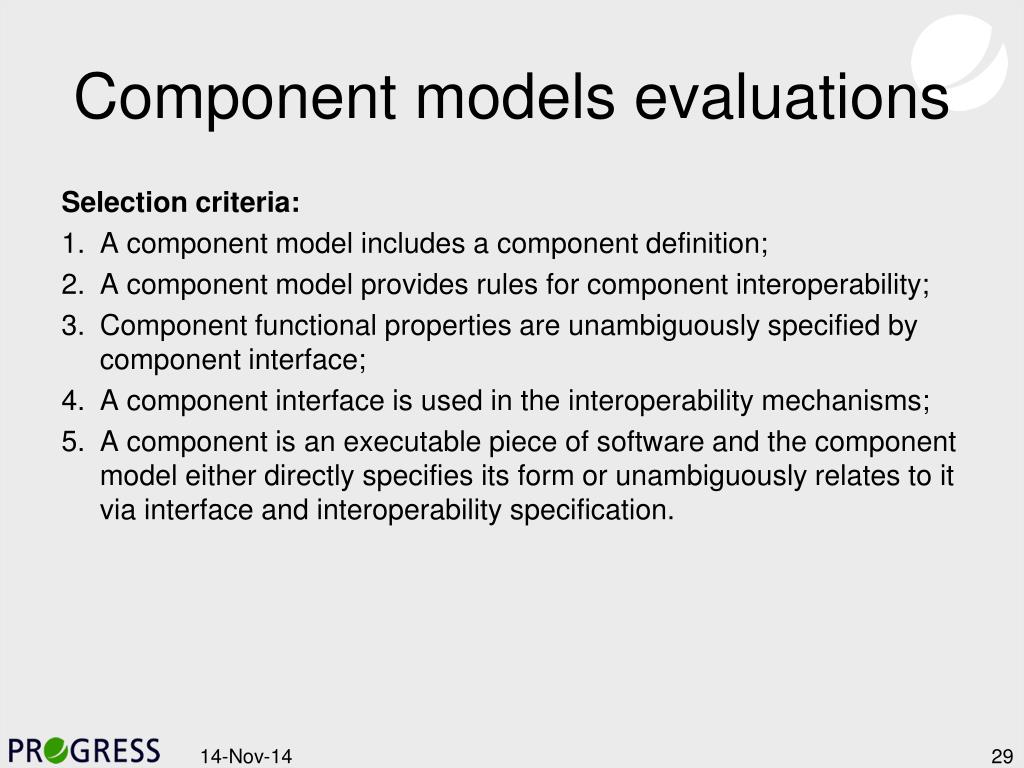 Component models evaluations

**Selection criteria:**

1. A component model includes a component definition;
2. A component model provides rules for component interoperability;
3. Component functional properties are unambiguously specified by component interface;
4. A component interface is used in the interoperability mechanisms;
5. A component is an executable piece of software and the component model either directly specifies its form or unambiguously relates to it via interface and interoperability specification.

PROGRESS

14-Nov-14

29